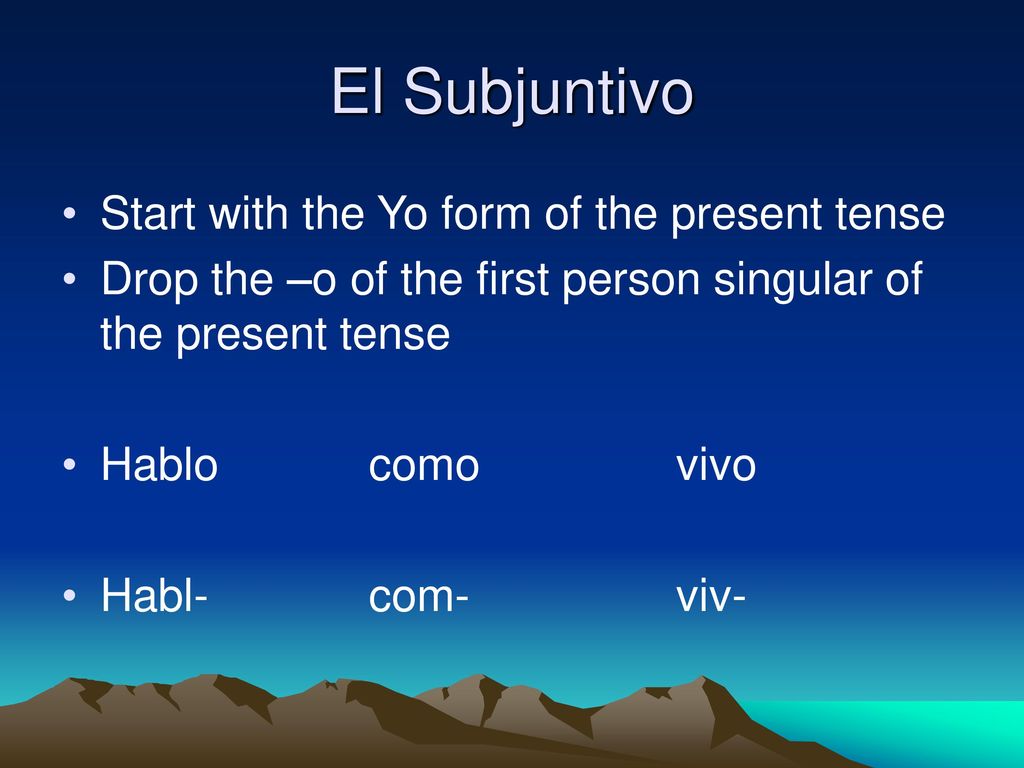 El Subjuntivo

• Start with the Yo form of the present tense

• Drop the –o of the first person singular of the present tense

• Hablo como vivo

• Habl- com- viv-